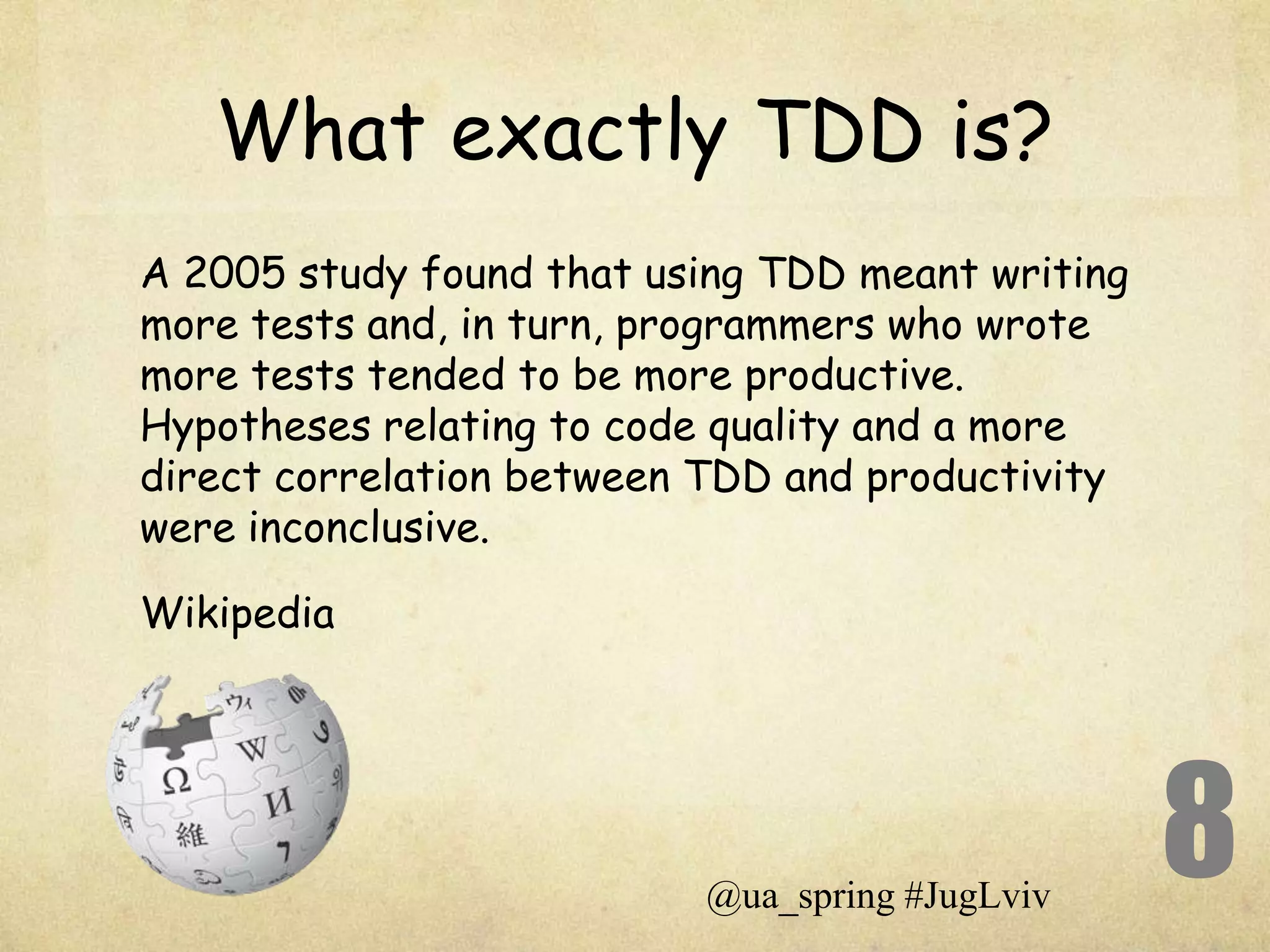 What exactly TDD is?

A 2005 study found that using TDD meant writing more tests and, in turn, programmers who wrote more tests tended to be more productive. Hypotheses relating to code quality and a more direct correlation between TDD and productivity were inconclusive.

Wikipedia

ウィ
W
Ω
И
維

8

@ua_spring #JugLviv